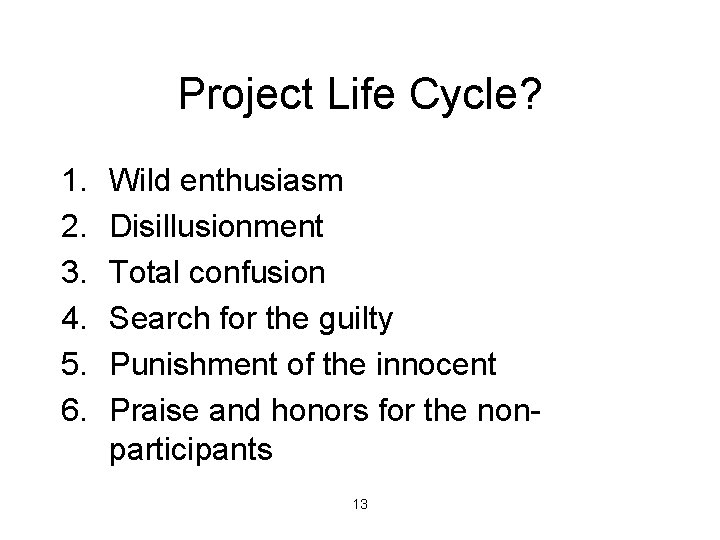 Project Life Cycle?

1. Wild enthusiasm
2. Disillusionment
3. Total confusion
4. Search for the guilty
5. Punishment of the innocent
6. Praise and honors for the non-participants

13